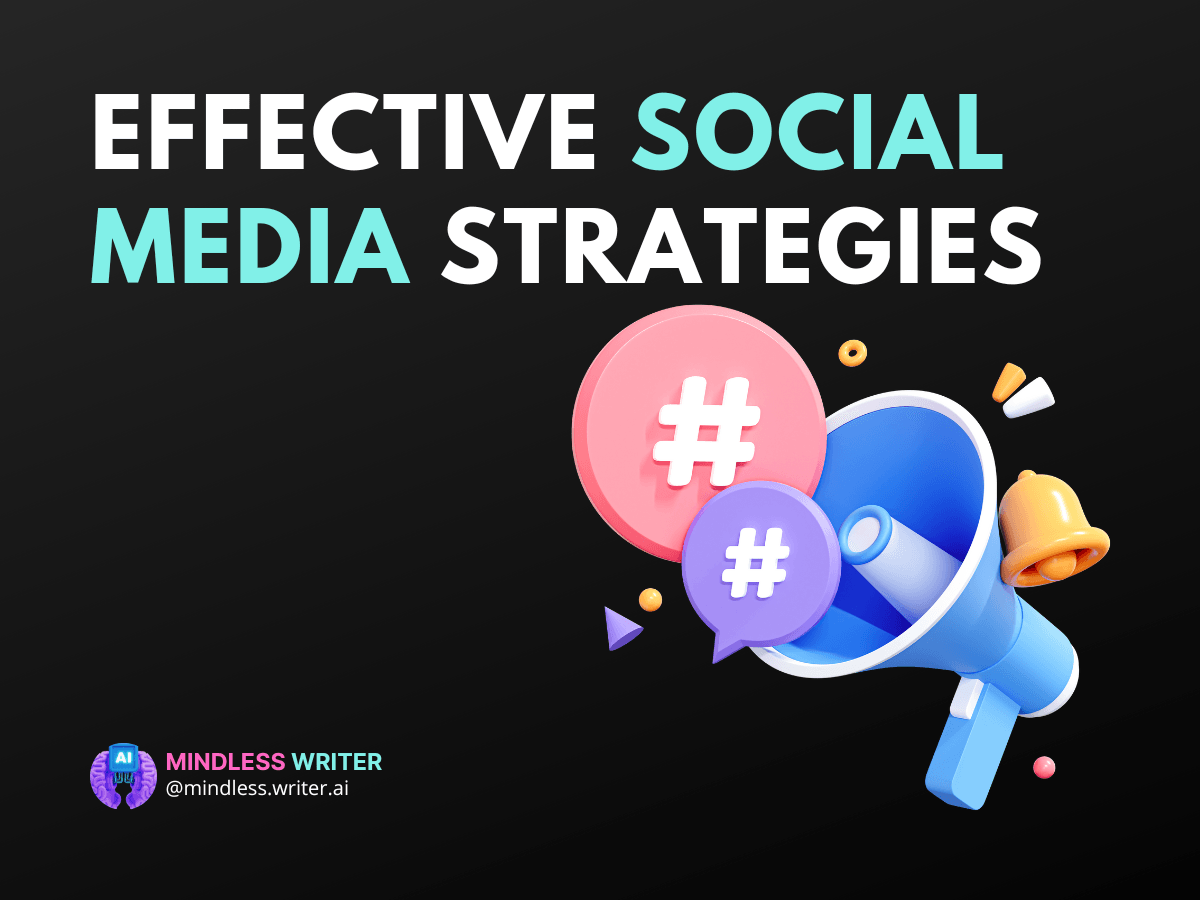 EFFECTIVE SOCIAL MEDIA STRATEGIES

#

#

AI

MINDLESS WRITER
@mindless.writer.ai